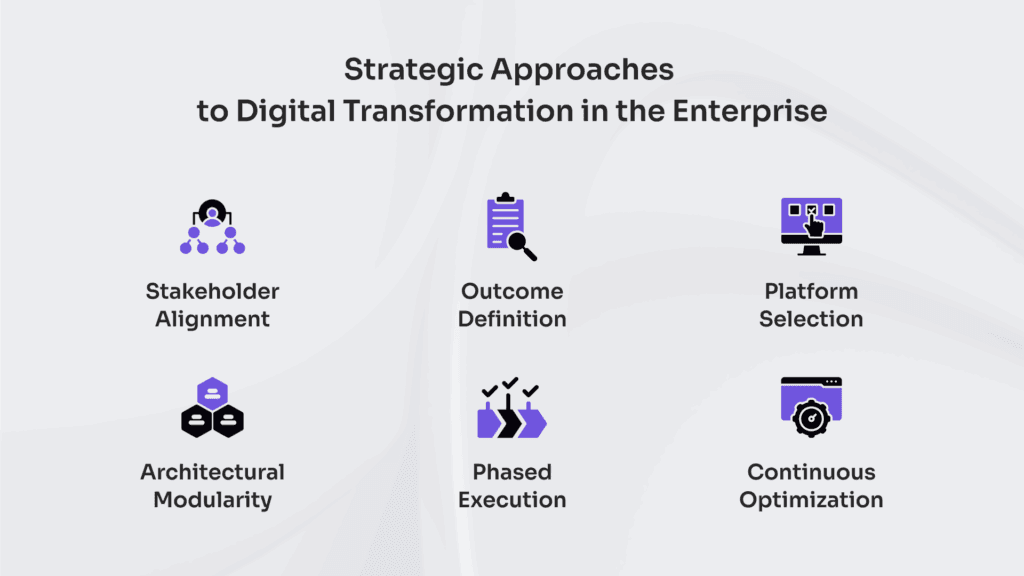 Strategic Approaches
to Digital Transformation in the Enterprise

Stakeholder Alignment

Outcome Definition

Platform Selection

Architectural Modularity

Phased Execution

Continuous Optimization